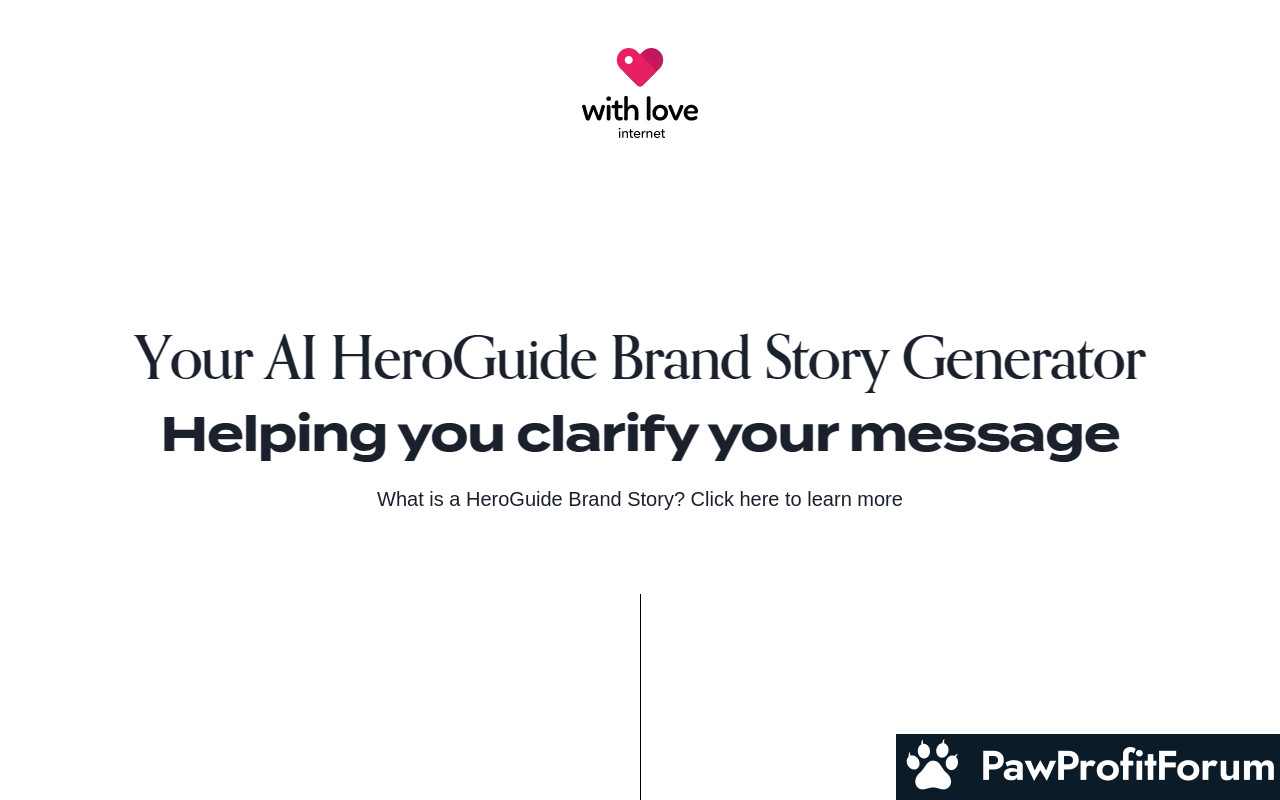 with love
internet

Your AI HeroGuide Brand Story Generator

Helping you clarify your message

What is a HeroGuide Brand Story? Click here to learn more

PawProfitForum